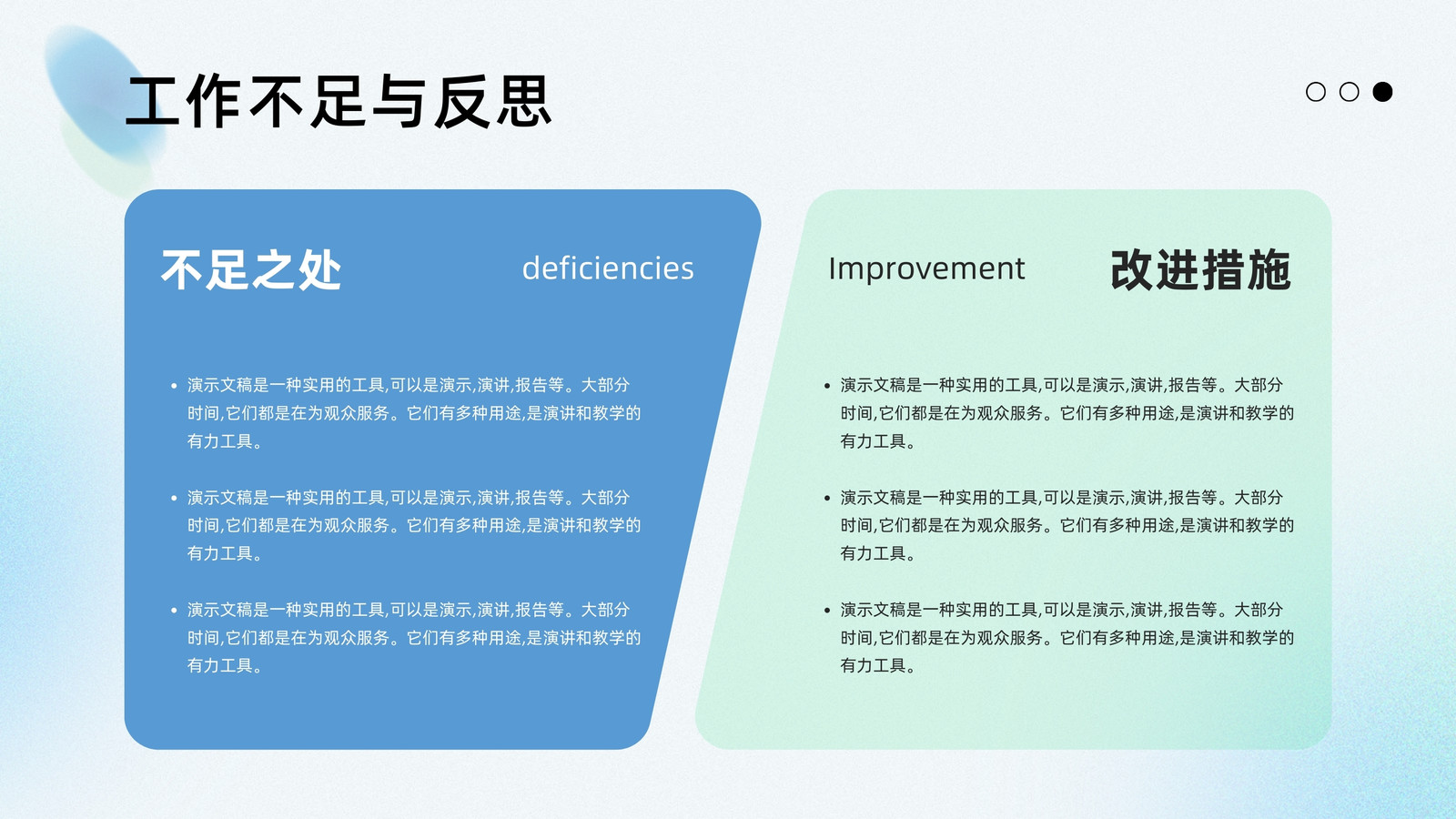 工作不足与反思

不足之处 deficiencies

• 演示文稿是一种实用的工具,可以是演示,演讲,报告等。大部分时间,它们都是在为观众服务。它们有多种用途,是演讲和教学的有力工具。

• 演示文稿是一种实用的工具,可以是演示,演讲,报告等。大部分时间,它们都是在为观众服务。它们有多种用途,是演讲和教学的有力工具。

• 演示文稿是一种实用的工具,可以是演示,演讲,报告等。大部分时间,它们都是在为观众服务。它们有多种用途,是演讲和教学的有力工具。

Improvement 改进措施

• 演示文稿是一种实用的工具,可以是演示,演讲,报告等。大部分时间,它们都是在为观众服务。它们有多种用途,是演讲和教学的有力工具。

• 演示文稿是一种实用的工具,可以是演示,演讲,报告等。大部分时间,它们都是在为观众服务。它们有多种用途,是演讲和教学的有力工具。

• 演示文稿是一种实用的工具,可以是演示,演讲,报告等。大部分时间,它们都是在为观众服务。它们有多种用途,是演讲和教学的有力工具。